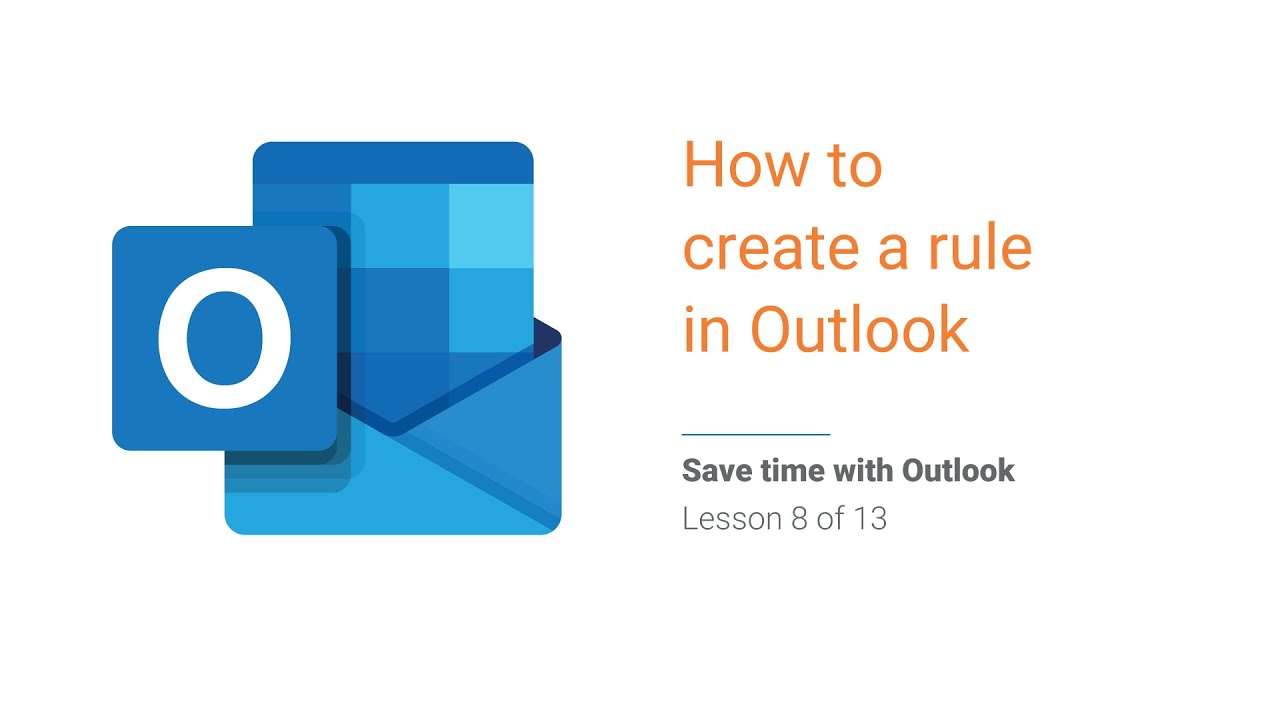 O

How to create a rule in Outlook

Save time with Outlook
Lesson 8 of 13